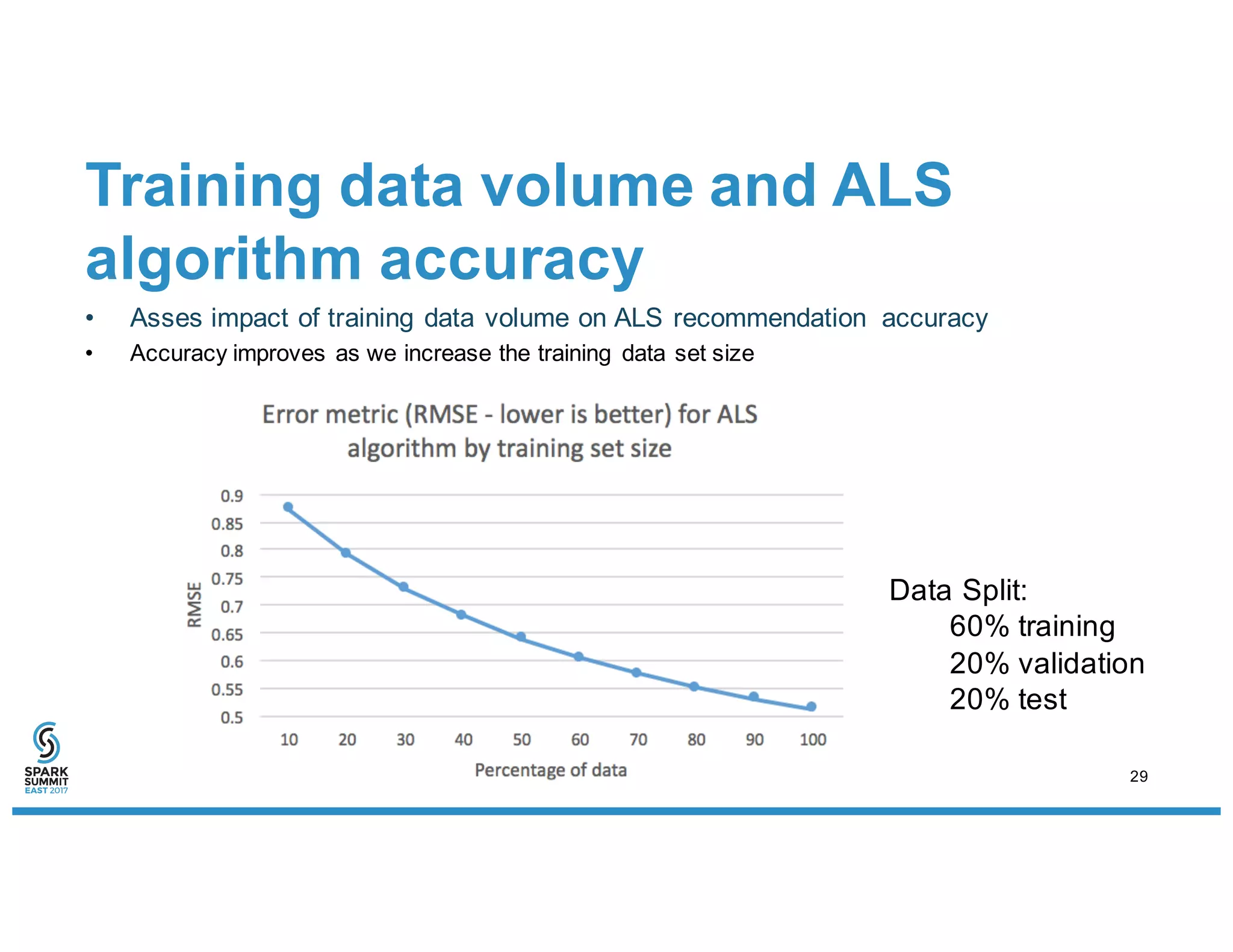 Training data volume and ALS algorithm accuracy

• Asses impact of training data volume on ALS recommendation accuracy
• Accuracy improves as we increase the training data set size

Error metric (RMSE - lower is better) for ALS algorithm by training set size

RMSE

0.9
0.85
0.8
0.75
0.7
0.65
0.6
0.55
0.5

10 20 30 40 50 60 70 80 90 100

Percentage of data

Data Split:
60% training
20% validation
20% test

SPARK SUMMIT EAST 2017

29